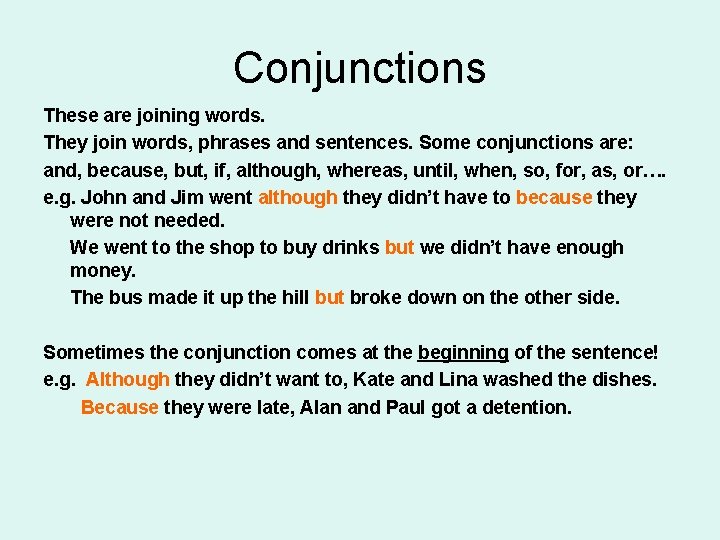 Conjunctions

These are joining words.

They join words, phrases and sentences. Some conjunctions are:

and, because, but, if, although, whereas, until, when, so, for, as, or….

e.g. John and Jim went although they didn't have to because they were not needed.

We went to the shop to buy drinks but we didn't have enough money.

The bus made it up the hill but broke down on the other side.

Sometimes the conjunction comes at the beginning of the sentence!

e.g. Although they didn't want to, Kate and Lina washed the dishes.

Because they were late, Alan and Paul got a detention.